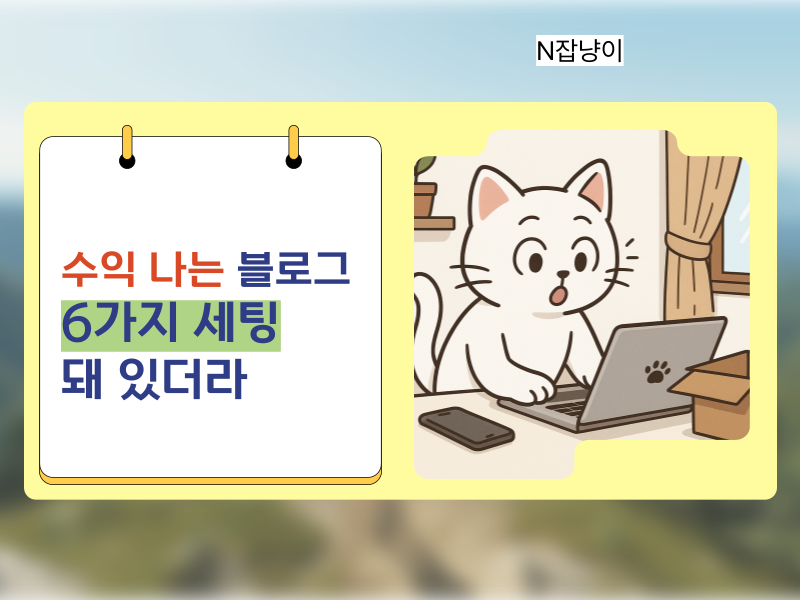 N잡냥이

수익 나는 블로그
6가지 세팅
돼 있더라